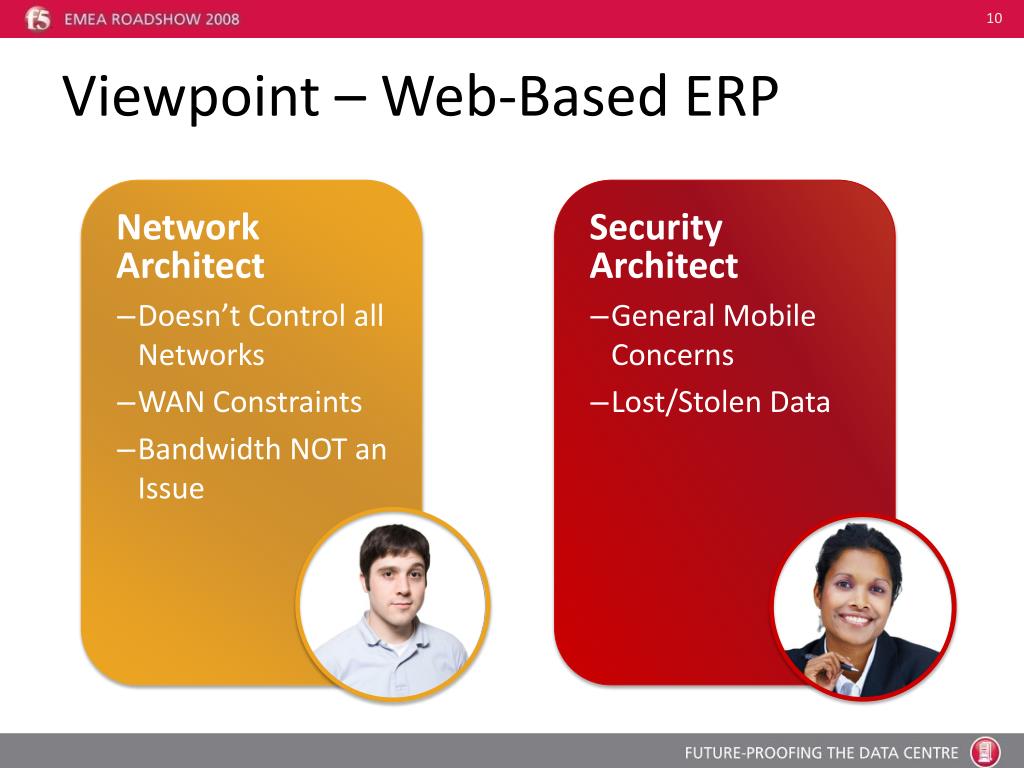 f5 EMEA ROADSHOW 2008

10

Viewpoint – Web-Based ERP

Network Architect
–Doesn't Control all Networks
–WAN Constraints
–Bandwidth NOT an Issue

Security Architect
–General Mobile Concerns
–Lost/Stolen Data

FUTURE-PROOFING THE DATA CENTRE